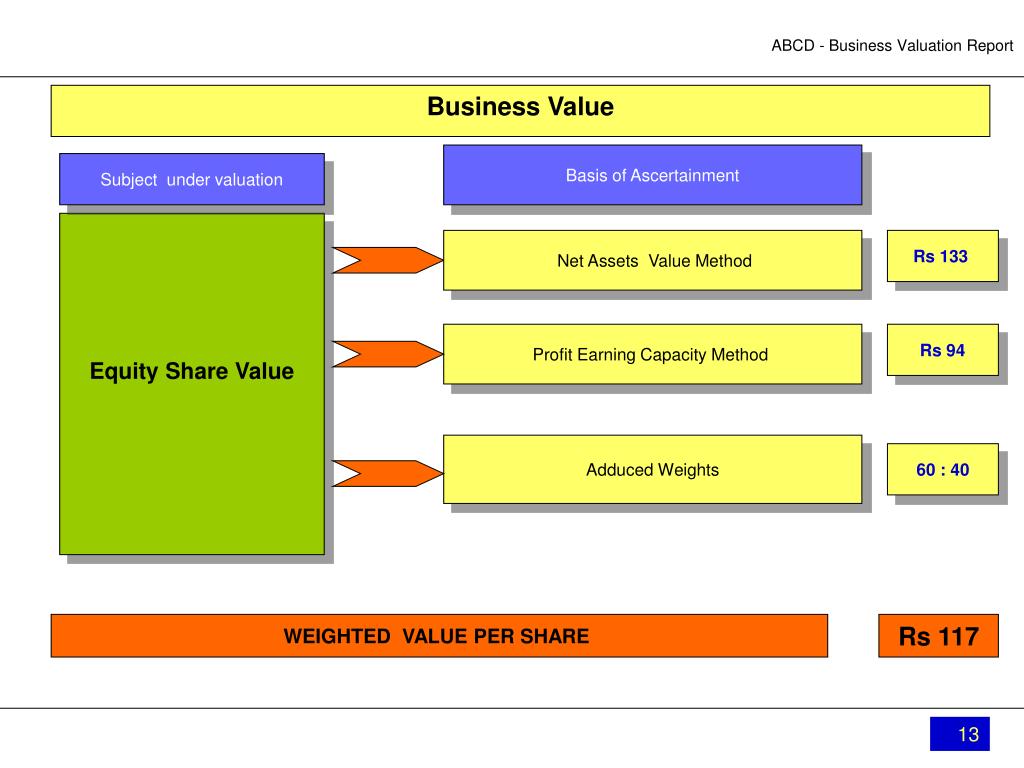 ABCD - Business Valuation Report

Business Value

Subject under valuation

Basis of Ascertainment

Equity Share Value

Net Assets Value Method

Rs 133

Profit Earning Capacity Method

Rs 94

Adduced Weights

60 : 40

WEIGHTED VALUE PER SHARE

Rs 117

13